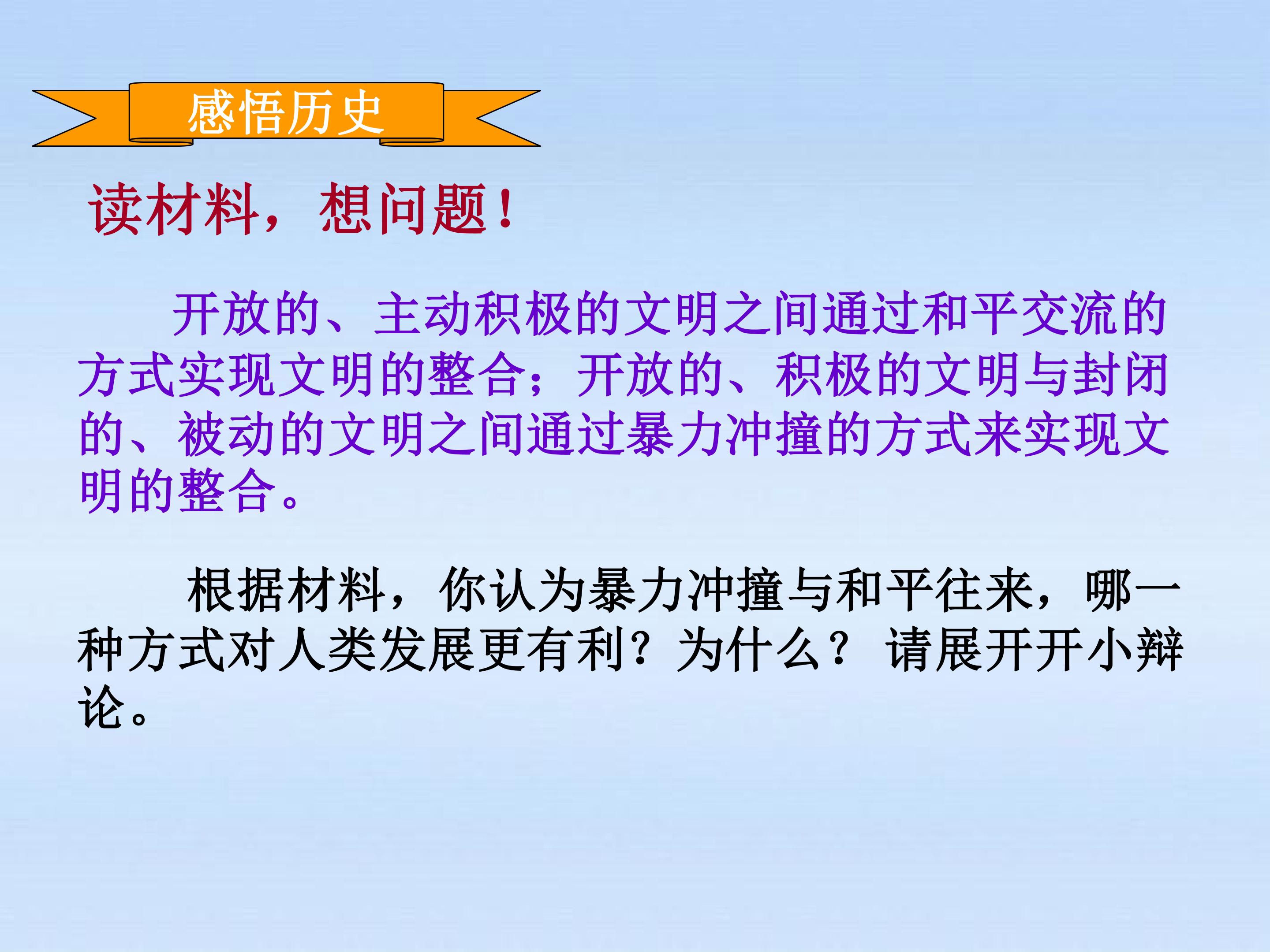 感悟历史

读材料，想问题！

开放的、主动积极的文明之间通过和平交流的方式实现文明的整合；开放的、积极的文明与封闭的、被动的文明之间通过暴力冲撞的方式来实现文明的整合。

根据材料，你认为暴力冲撞与和平往来，哪一种方式对人类发展更有利？为什么？请展开开小辩论。